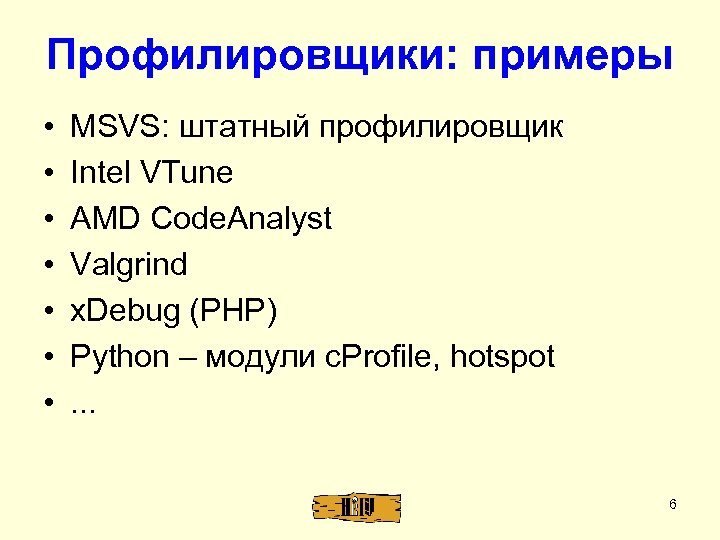 Профилировщики: примеры

• MSVS: штатный профилировщик
• Intel VTune
• AMD CodeAnalyst
• Valgrind
• xDebug (PHP)
• Python – модули cProfile, hotspot
• ...

6